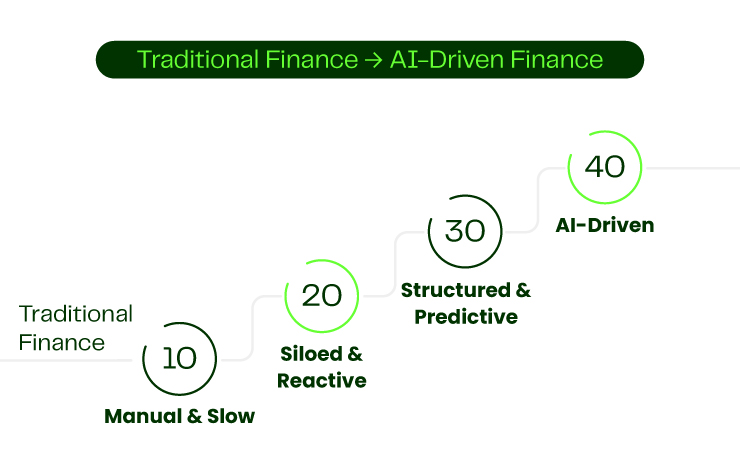 Traditional Finance → AI-Driven Finance

Traditional Finance

10
Manual & Slow

20
Siloed & Reactive

30
Structured & Predictive

40
AI-Driven